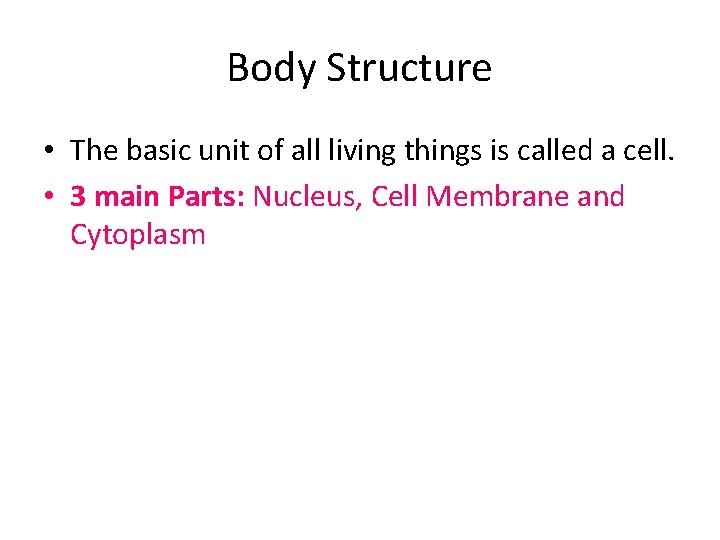 Body Structure

• The basic unit of all living things is called a cell.
• 3 main Parts: Nucleus, Cell Membrane and Cytoplasm